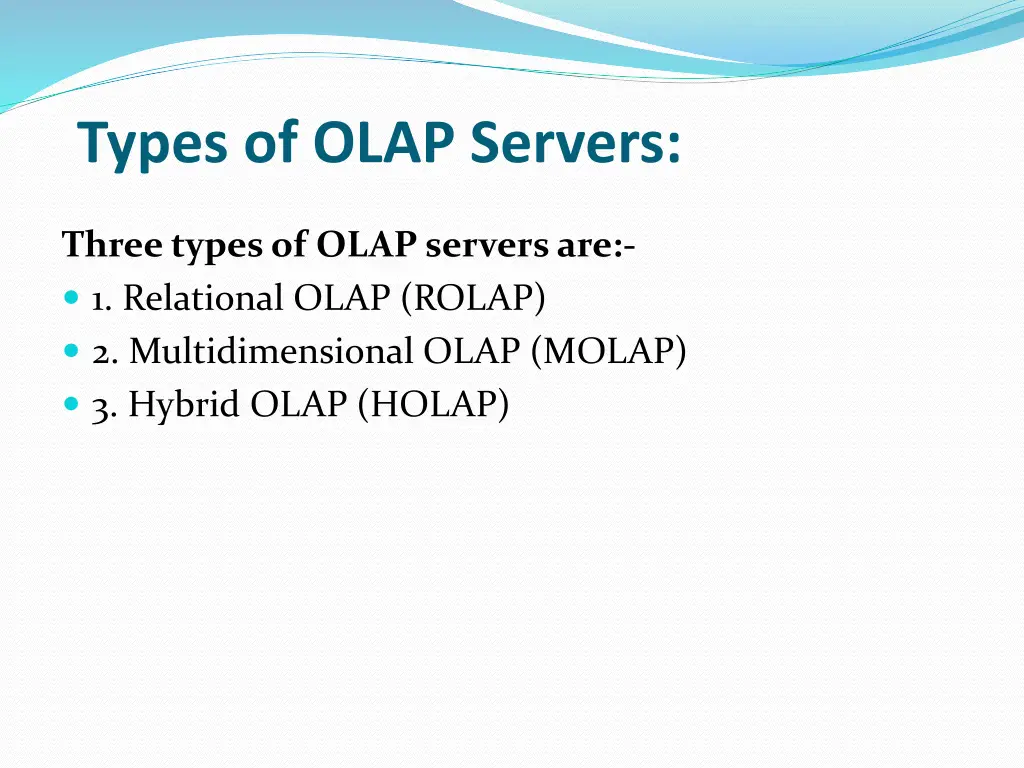 Types of OLAP Servers:

Three types of OLAP servers are:-

- 1. Relational OLAP (ROLAP)
- 2. Multidimensional OLAP (MOLAP)
- 3. Hybrid OLAP (HOLAP)